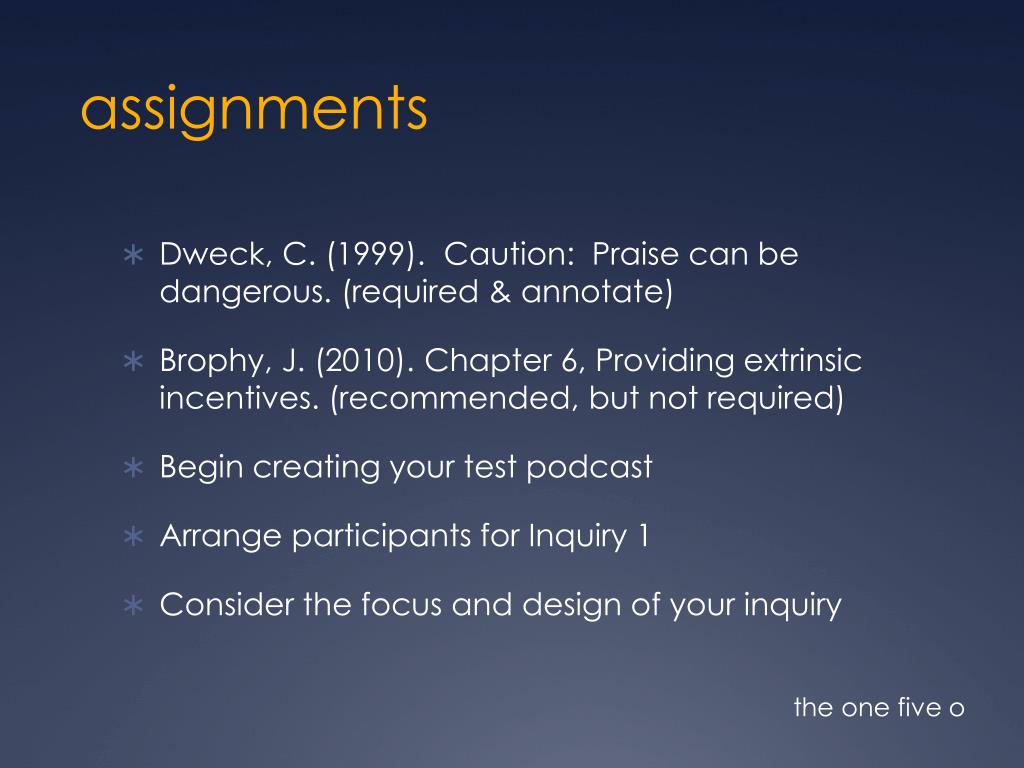 assignments

∗ Dweck, C. (1999). Caution: Praise can be dangerous. (required & annotate)

∗ Brophy, J. (2010). Chapter 6, Providing extrinsic incentives. (recommended, but not required)

∗ Begin creating your test podcast

∗ Arrange participants for Inquiry 1

∗ Consider the focus and design of your inquiry

the one five o